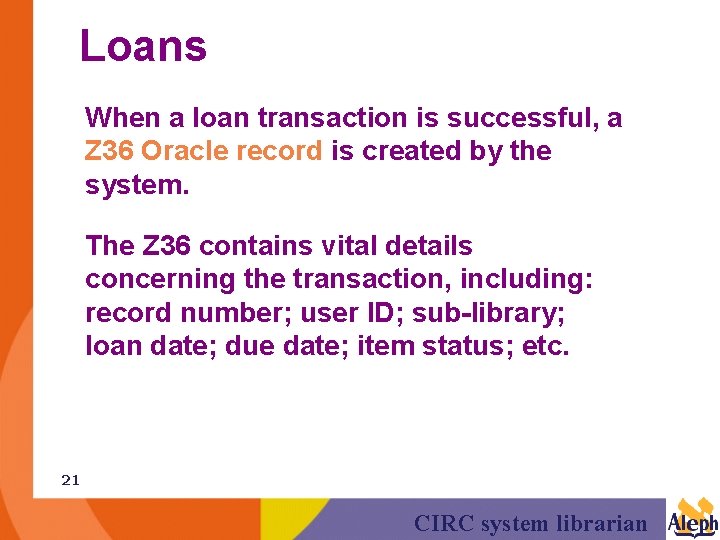 Loans

When a loan transaction is successful, a Z36 Oracle record is created by the system.

The Z36 contains vital details concerning the transaction, including: record number; user ID; sub-library; loan date; due date; item status; etc.

21

CIRC system librarian

Aleph